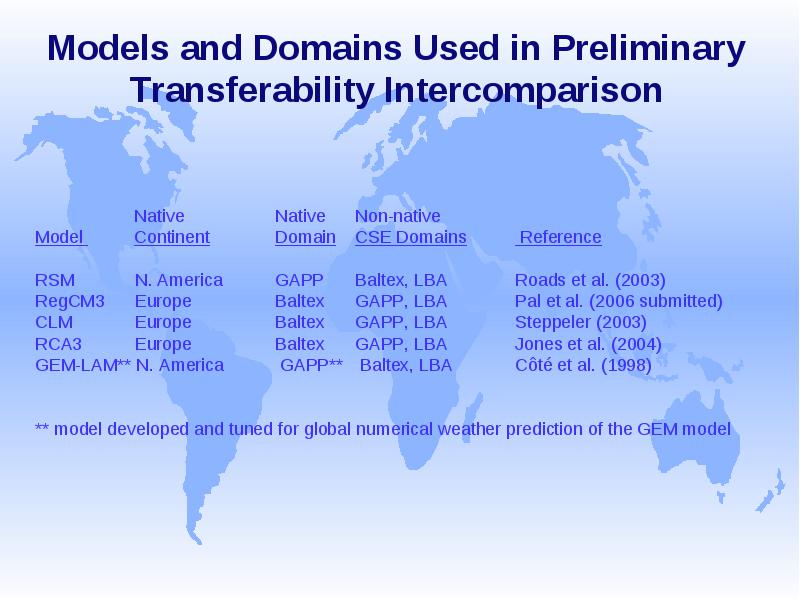 Models and Domains Used in Preliminary Transferability Intercomparison

| Model | Native Continent | Native Domain | Non-native CSE Domains | Reference |
|---|---|---|---|---|
| RSM | N. America | GAPP | Baltex, LBA | Roads et al. (2003) |
| RegCM3 | Europe | Baltex | GAPP, LBA | Pal et al. (2006 submitted) |
| CLM | Europe | Baltex | GAPP, LBA | Steppeler (2003) |
| RCA3 | Europe | Baltex | GAPP, LBA | Jones et al. (2004) |
| GEM-LAM** | N. America | GAPP** | Baltex, LBA | Côté et al. (1998) |

** model developed and tuned for global numerical weather prediction of the GEM model